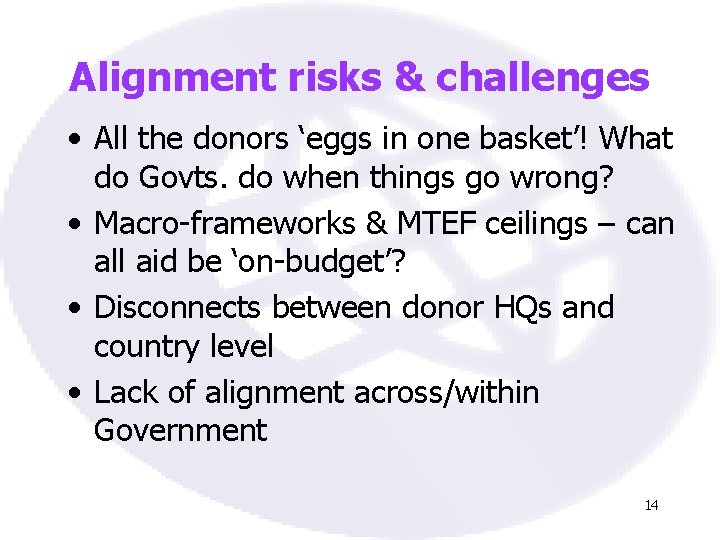 Alignment risks & challenges

• All the donors ‘eggs in one basket’! What do Govts. do when things go wrong?

• Macro-frameworks & MTEF ceilings – can all aid be ‘on-budget’?

• Disconnects between donor HQs and country level

• Lack of alignment across/within Government

14